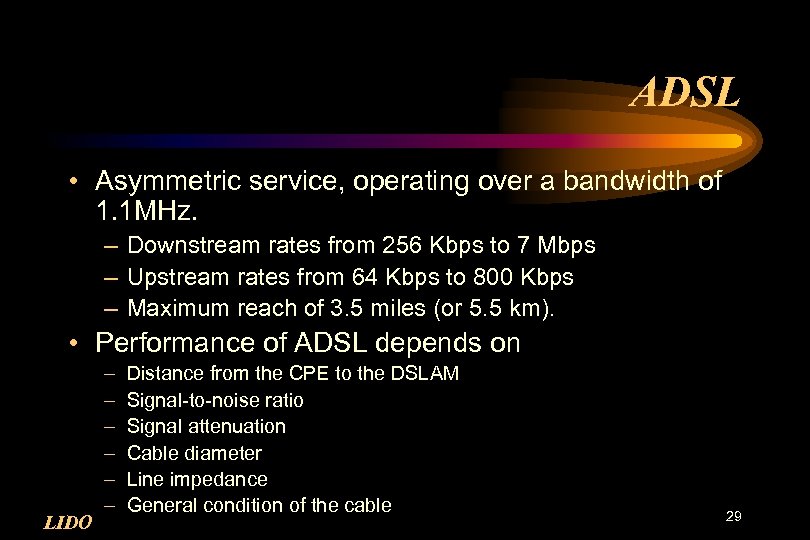 ADSL

• Asymmetric service, operating over a bandwidth of 1.1MHz.
– Downstream rates from 256 Kbps to 7 Mbps
– Upstream rates from 64 Kbps to 800 Kbps
– Maximum reach of 3.5 miles (or 5.5 km).

• Performance of ADSL depends on
– Distance from the CPE to the DSLAM
– Signal-to-noise ratio
– Signal attenuation
– Cable diameter
– Line impedance
– General condition of the cable

LIDO

29